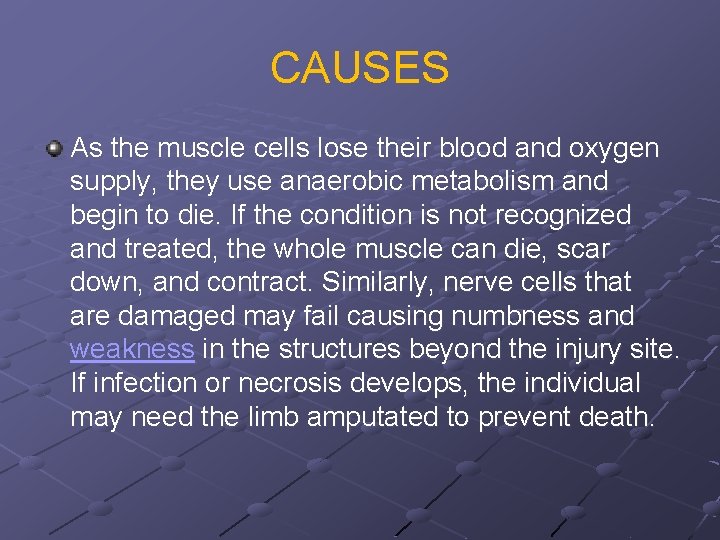 CAUSES

As the muscle cells lose their blood and oxygen supply, they use anaerobic metabolism and begin to die. If the condition is not recognized and treated, the whole muscle can die, scar down, and contract. Similarly, nerve cells that are damaged may fail causing numbness and weakness in the structures beyond the injury site. If infection or necrosis develops, the individual may need the limb amputated to prevent death.